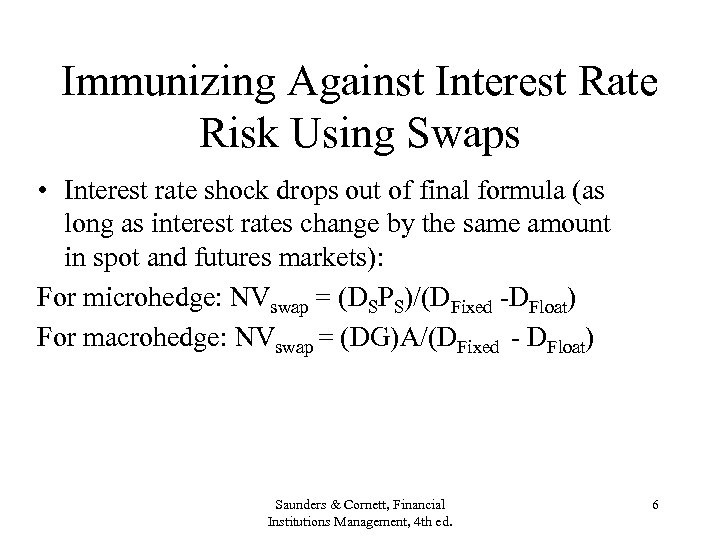 Immunizing Against Interest Rate Risk Using Swaps

• Interest rate shock drops out of final formula (as long as interest rates change by the same amount in spot and futures markets):

For microhedge: $NV_{swap} = (D_S P_S)/(D_{Fixed} - D_{Float})$

For macrohedge: $NV_{swap} = (DG)A/(D_{Fixed} - D_{Float})$

Saunders & Cornett, Financial Institutions Management, 4th ed.

6